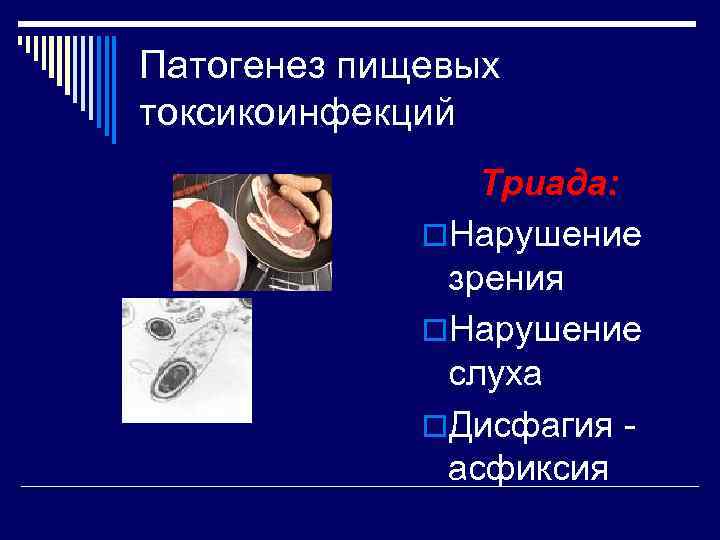 Патогенез пищевых токсикоинфекций

Триада:

Нарушение зрения

Нарушение слуха

Дисфагия - асфиксия